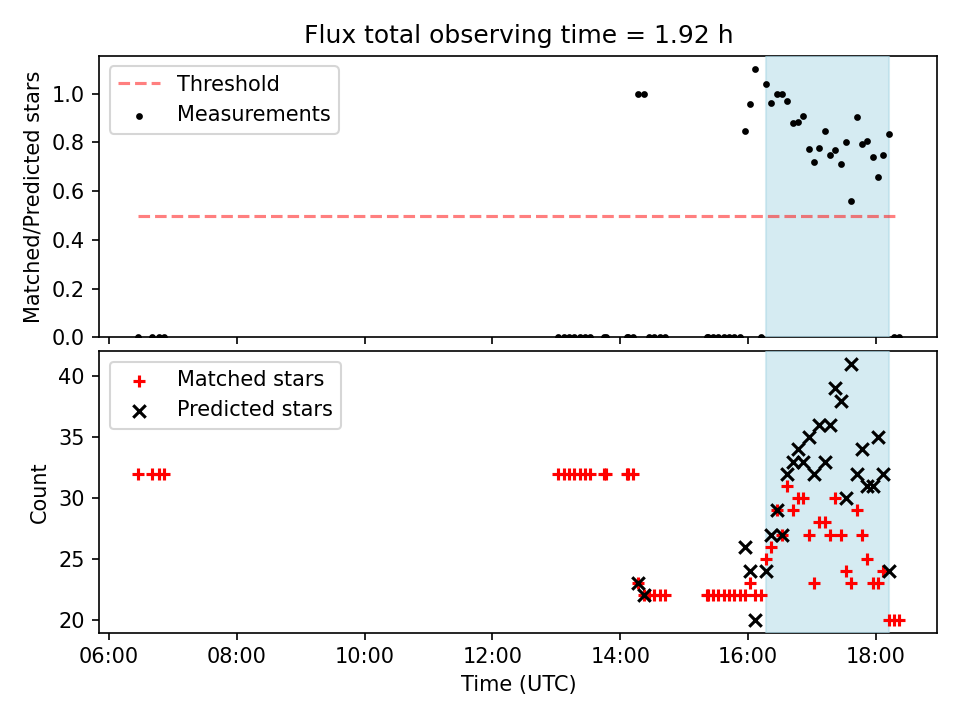 Flux total observing time = 1.92 h

Threshold
Measurements

Matched/Predicted stars

1.0
0.8
0.6
0.4
0.2
0.0

Matched stars
Predicted stars

Count

40
35
30
25
20

06:00
08:00
10:00
12:00
14:00
16:00
18:00

Time (UTC)